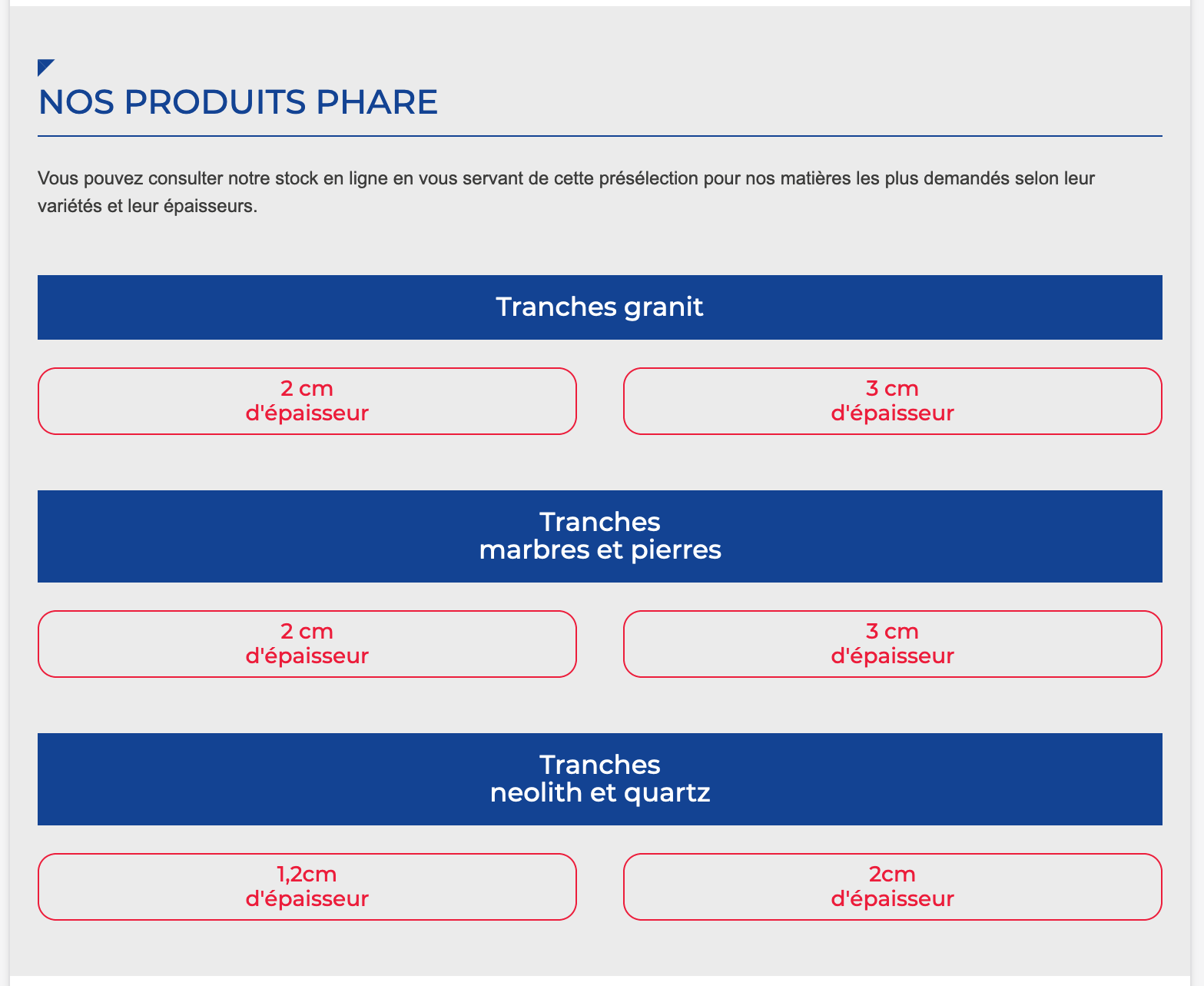 NOS PRODUITS PHARE

Vous pouvez consulter notre stock en ligne en vous servant de cette présélection pour nos matières les plus demandés selon leur variétés et leur épaisseurs.

Tranches granit

2 cm
d'épaisseur

3 cm
d'épaisseur

Tranches
marbres et pierres

2 cm
d'épaisseur

3 cm
d'épaisseur

Tranches
neolith et quartz

1,2cm
d'épaisseur

2cm
d'épaisseur